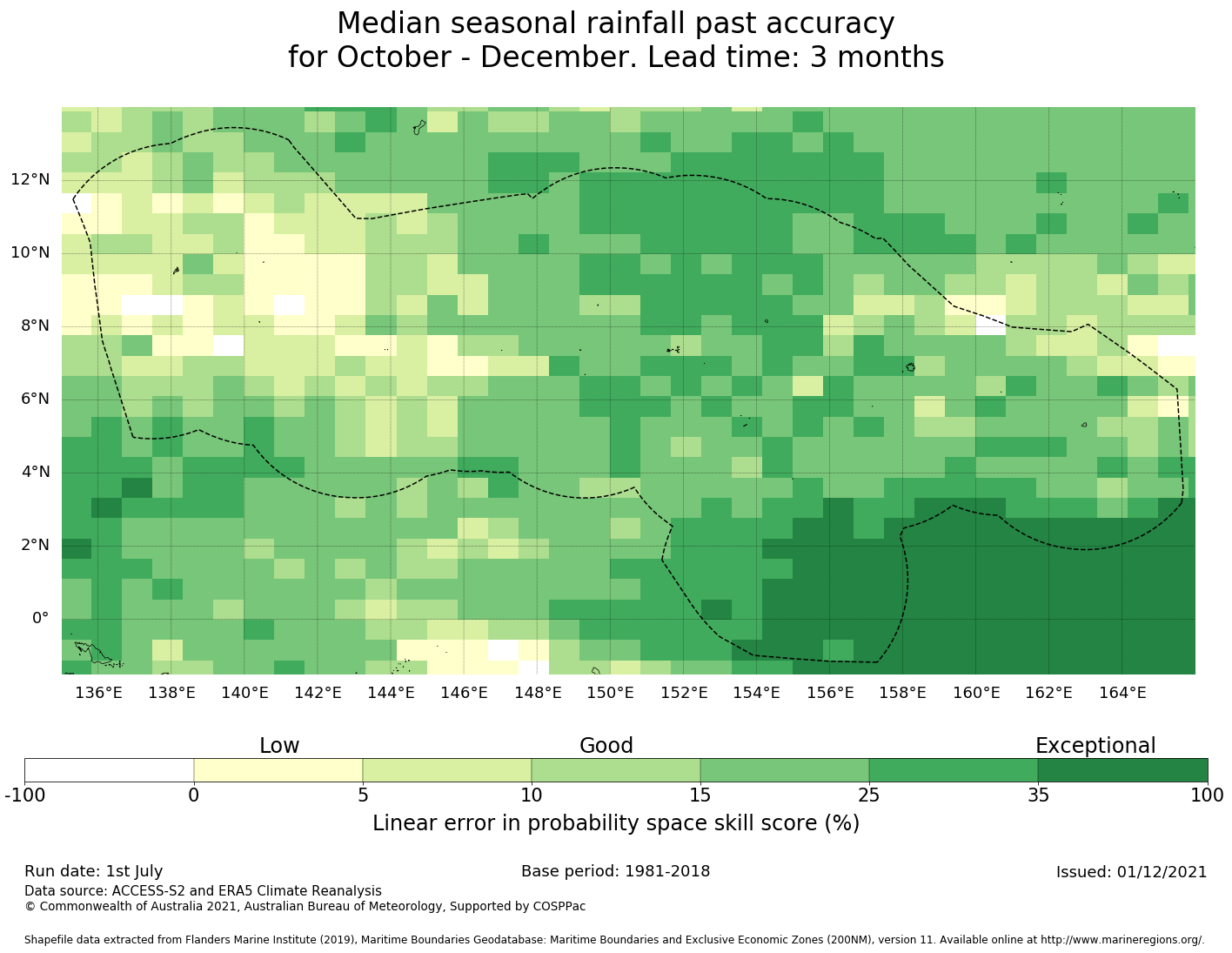 Median seasonal rainfall past accuracy
for October - December. Lead time: 3 months

12°N
10°N
8°N
6°N
4°N
2°N
0°

136°E 138°E 140°E 142°E 144°E 146°E 148°E 150°E 152°E 154°E 156°E 158°E 160°E 162°E 164°E

Low Good Exceptional

-100 0 5 10 15 25 35 100

Linear error in probability space skill score (%)

Run date: 1st July
Base period: 1981-2018
Issued: 01/12/2021
Data source: ACCESS-S2 and ERA5 Climate Reanalysis
© Commonwealth of Australia 2021, Australian Bureau of Meteorology, Supported by COSPPac

Shapefile data extracted from Flanders Marine Institute (2019), Maritime Boundaries Geodatabase: Maritime Boundaries and Exclusive Economic Zones (200NM), version 11. Available online at http://www.marineregions.org/.